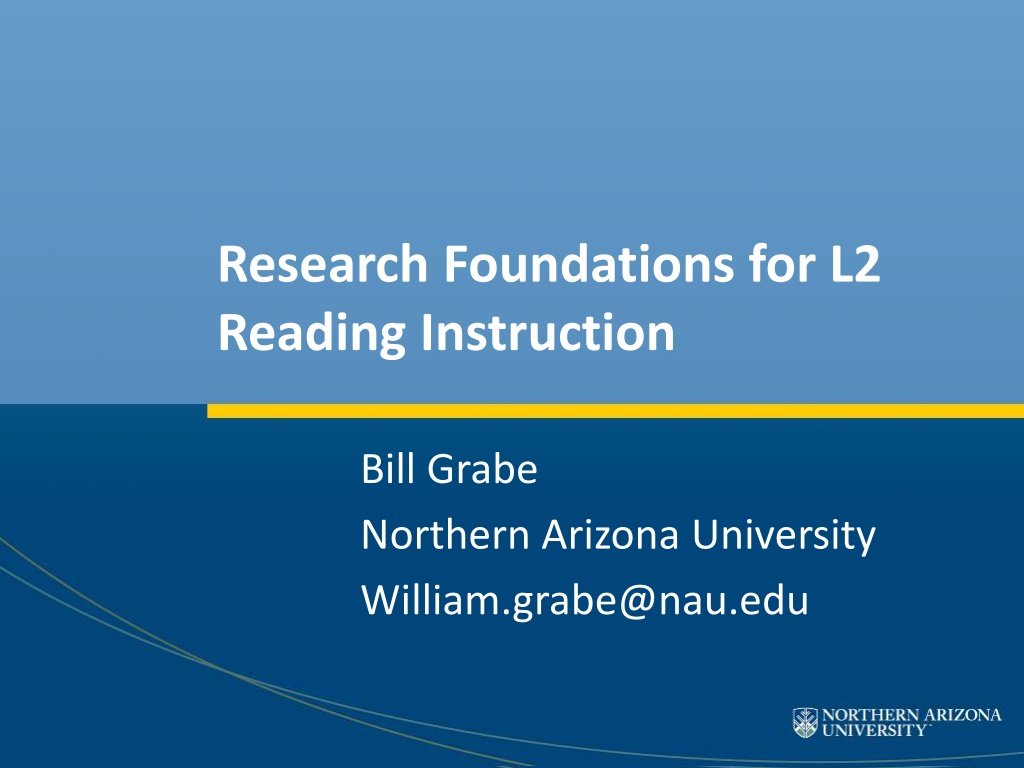 Research Foundations for L2 Reading Instruction

Bill Grabe
Northern Arizona University
William.grabe@nau.edu

NORTHERN ARIZONA UNIVERSITY